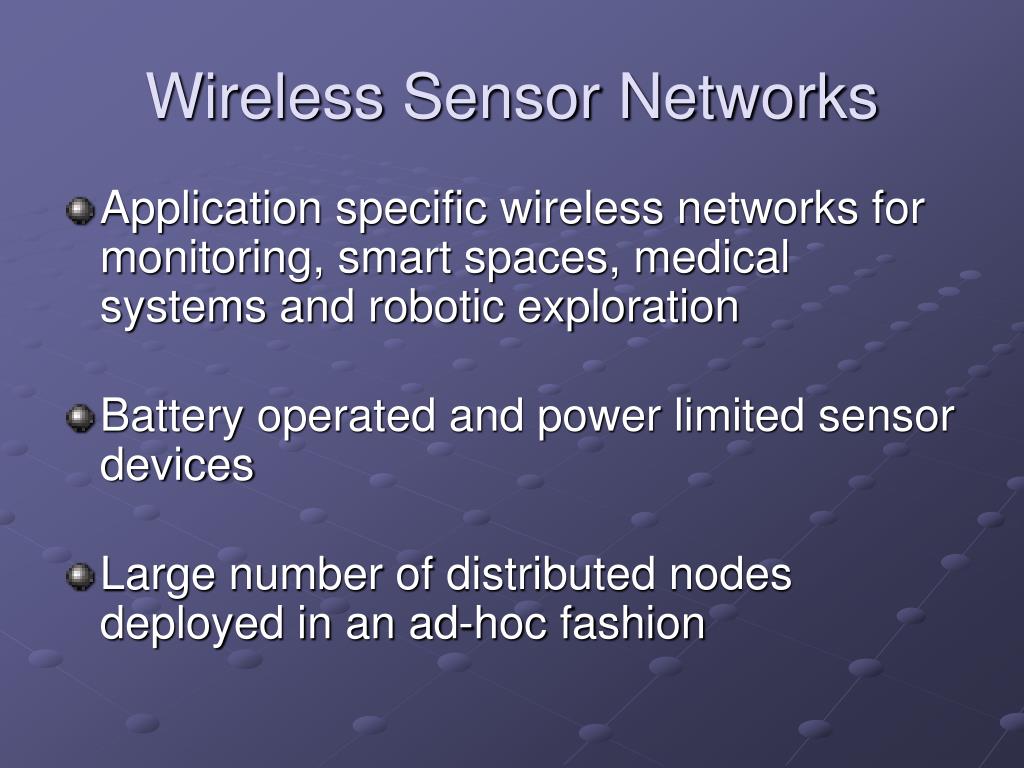 Wireless Sensor Networks

Application specific wireless networks for monitoring, smart spaces, medical systems and robotic exploration

Battery operated and power limited sensor devices

Large number of distributed nodes deployed in an ad-hoc fashion